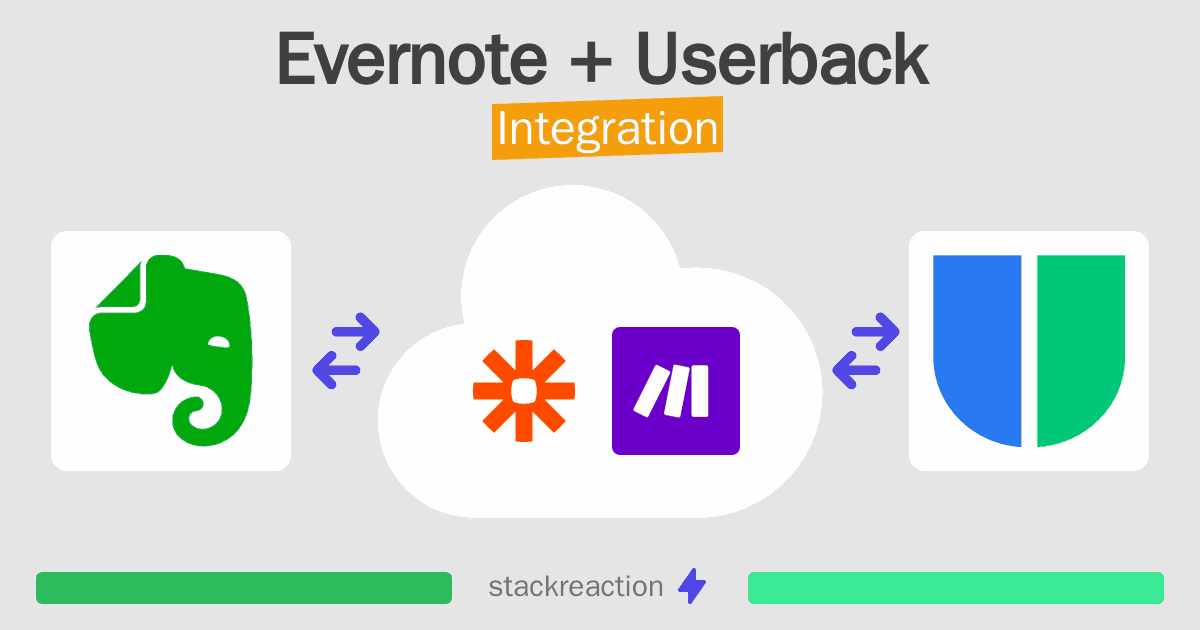 Evernote + Userback
Integration

stackreaction